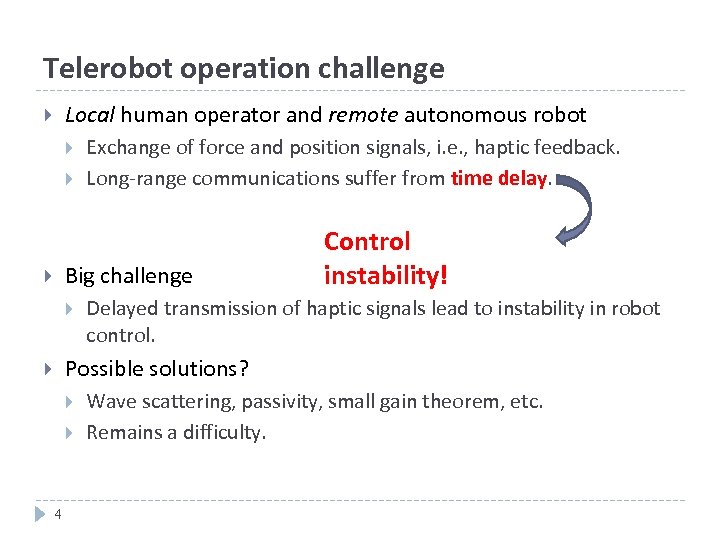 Telerobot operation challenge

Local human operator and remote autonomous robot

Exchange of force and position signals, i.e., haptic feedback.

Long-range communications suffer from time delay.

Control instability!

Big challenge

Delayed transmission of haptic signals lead to instability in robot control.

Possible solutions?

Wave scattering, passivity, small gain theorem, etc.

Remains a difficulty.

4